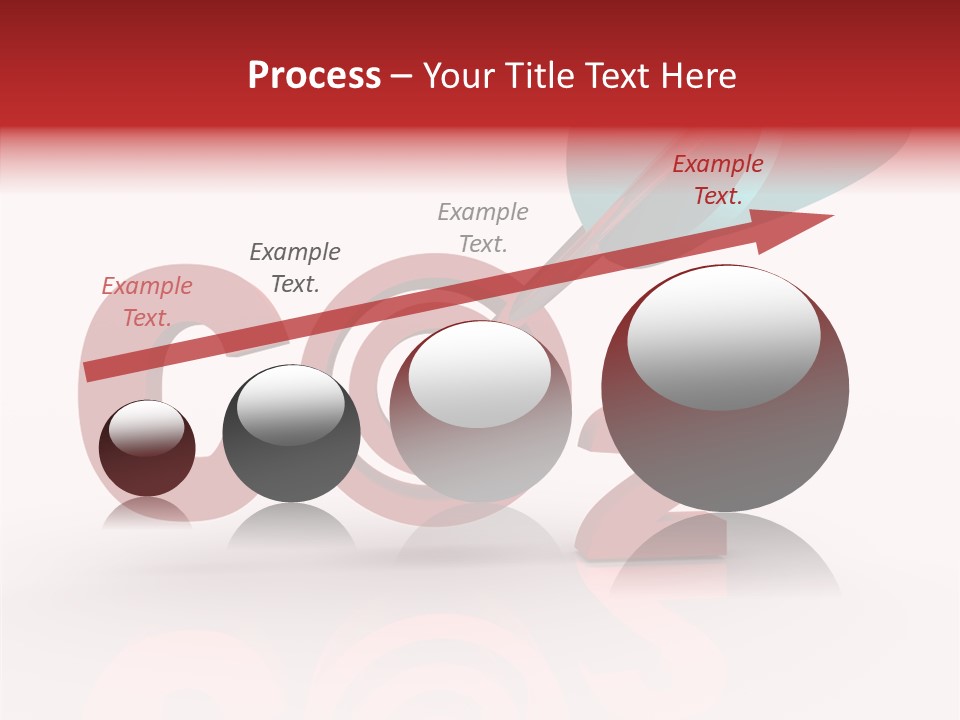 Process – Your Title Text Here

Example Text.

Example Text.

Example Text.

Example Text.